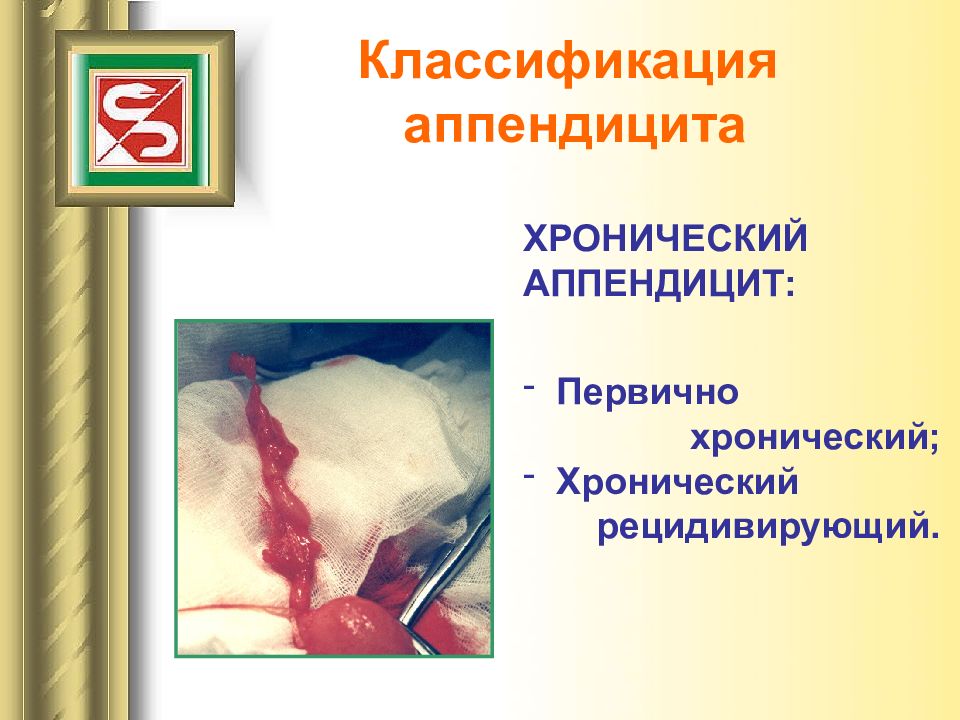 Классификация аппендицита

ХРОНИЧЕСКИЙ АППЕНДИЦИТ:

- Первично хронический;
- Хронический рецидивирующий.